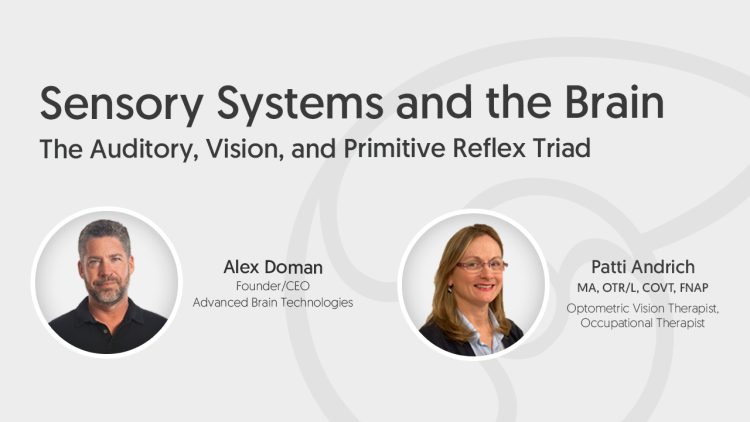 Sensory Systems and the Brain
The Auditory, Vision, and Primitive Reflex Triad

Alex Doman
Founder/CEO
Advanced Brain Technologies

Patti Andrich
MA, OTR/L, COVT, FNAP
Optometric Vision Therapist, Occupational Therapist